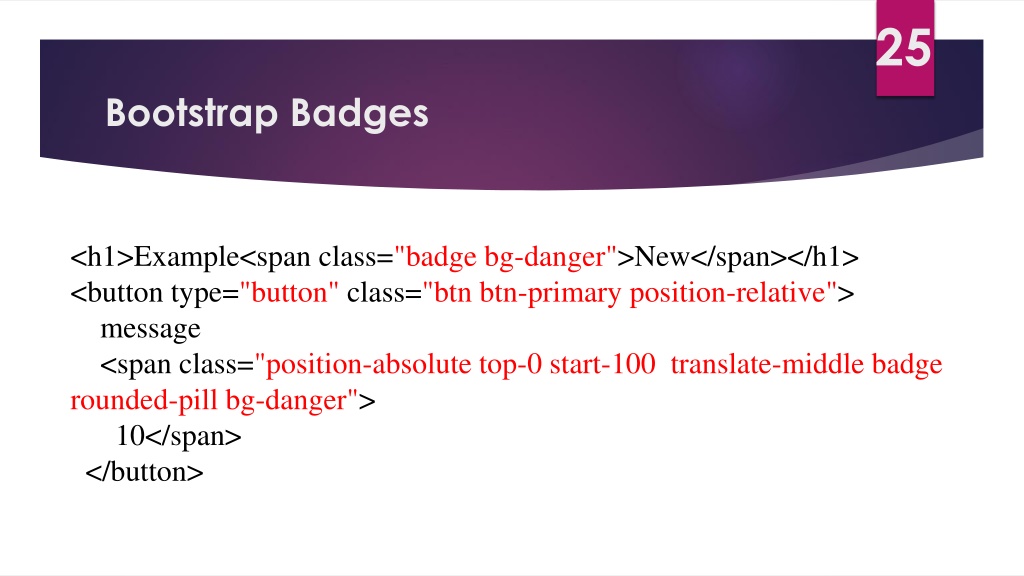 25

Bootstrap Badges

<h1>Example<span class="badge bg-danger">New</span></h1>
<button type="button" class="btn btn-primary position-relative">
message
<span class="position-absolute top-0 start-100 translate-middle badge rounded-pill bg-danger">
10</span>
</button>